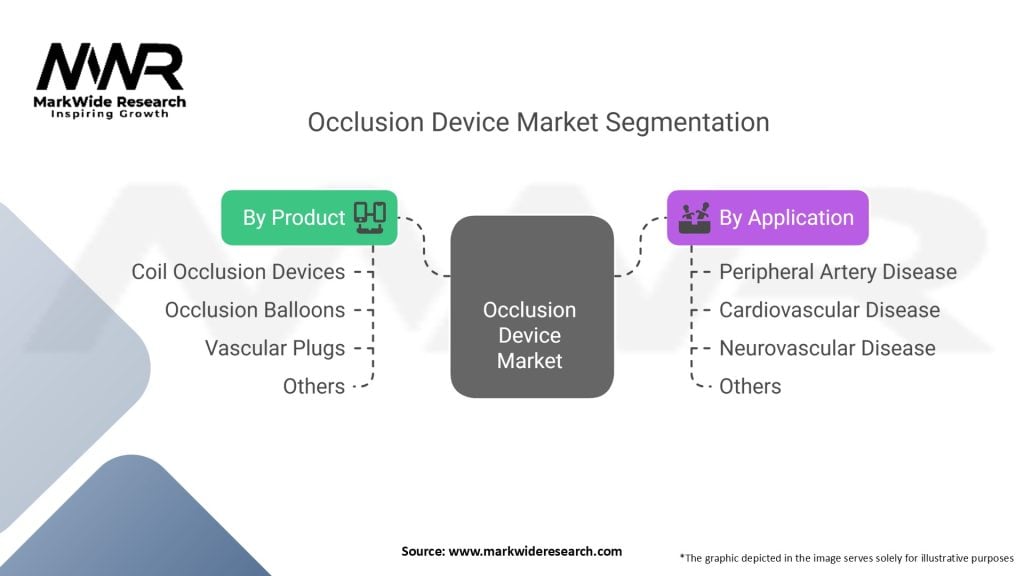 MWR
MarkWide Research
Inspiring Growth

Occlusion Device Market Segmentation

By Product
Coil Occlusion Devices
Occlusion Balloons
Vascular Plugs
Others

Occlusion Device Market

By Application
Peripheral Artery Disease
Cardiovascular Disease
Neurovascular Disease
Others

Source: www.markwideresearch.com

*The graphic depicted in the image serves solely for illustrative purposes